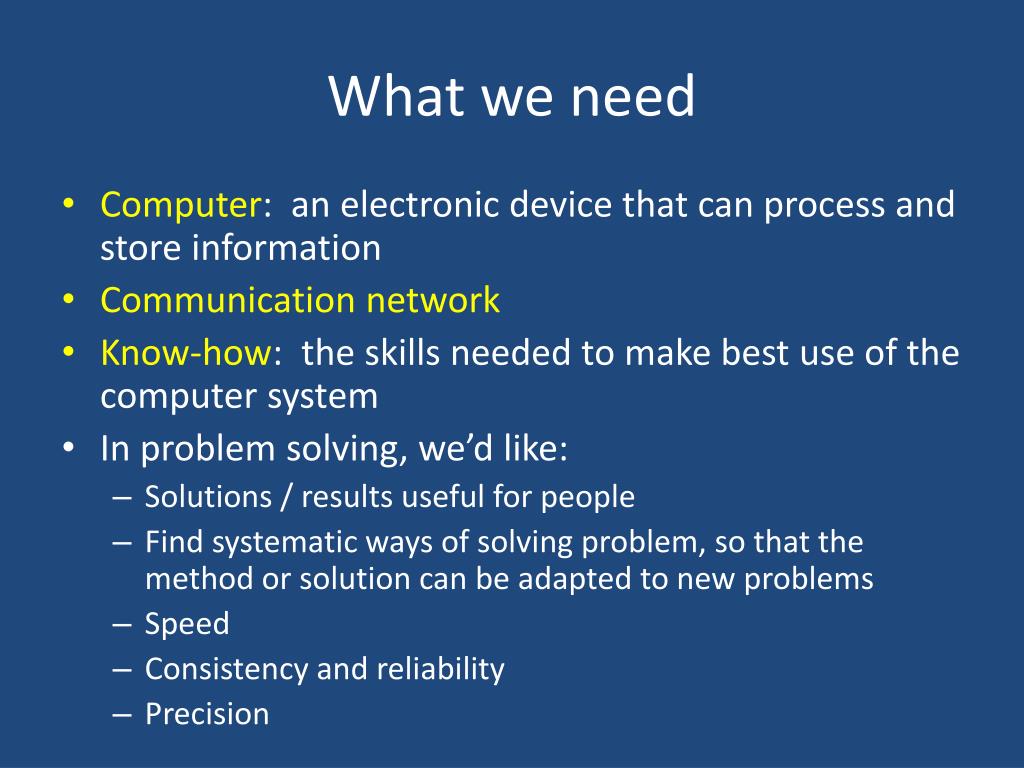 What we need

• Computer: an electronic device that can process and store information
• Communication network
• Know-how: the skills needed to make best use of the computer system
• In problem solving, we'd like:
  – Solutions / results useful for people
  – Find systematic ways of solving problem, so that the method or solution can be adapted to new problems
  – Speed
  – Consistency and reliability
  – Precision